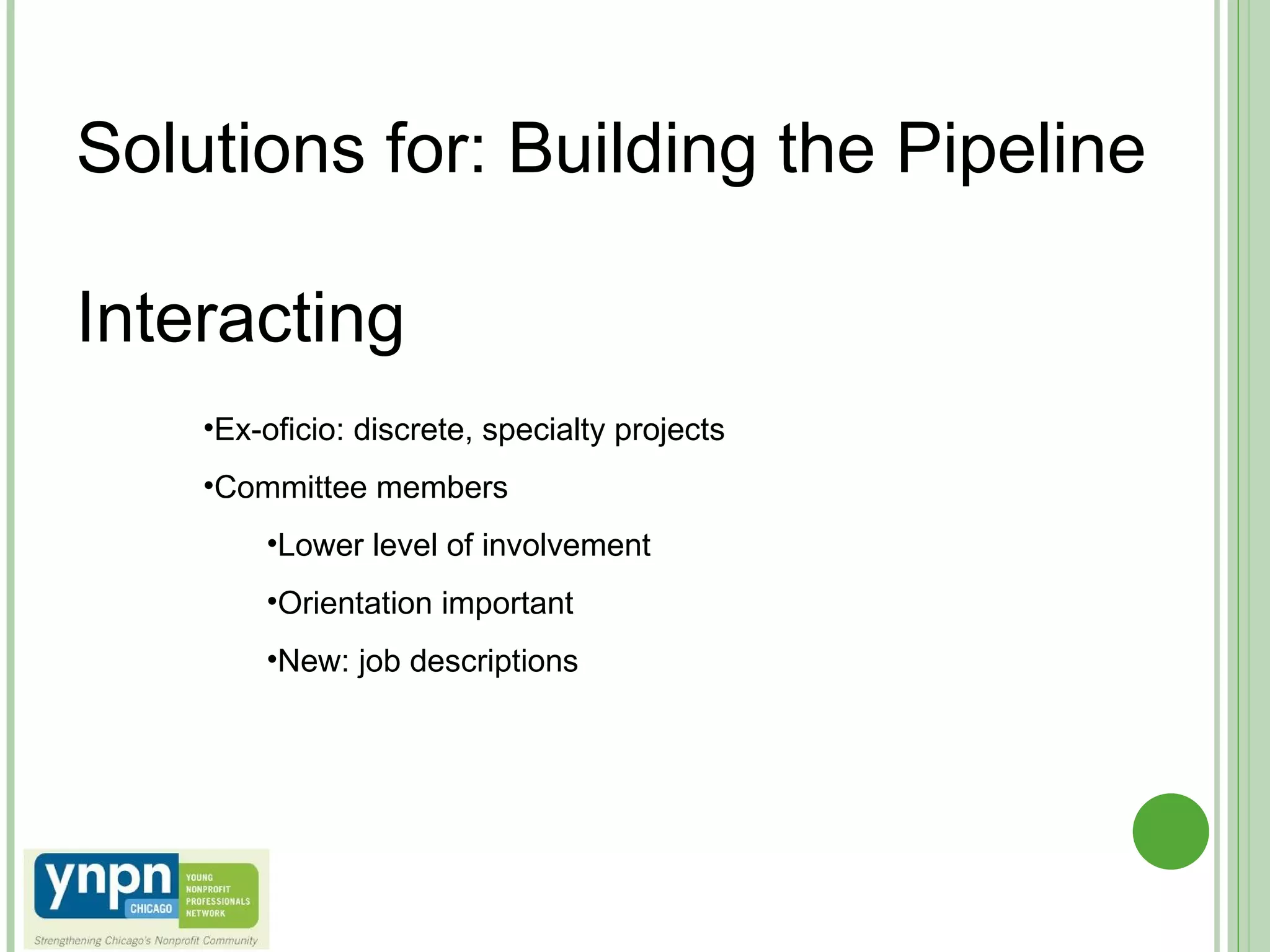 Solutions for: Building the Pipeline

Interacting

•Ex-oficio: discrete, specialty projects

•Committee members

•Lower level of involvement

•Orientation important

•New: job descriptions

ynpn CHICAGO YOUNG NONPROFIT PROFESSIONALS NETWORK

Strengthening Chicago's Nonprofit Community